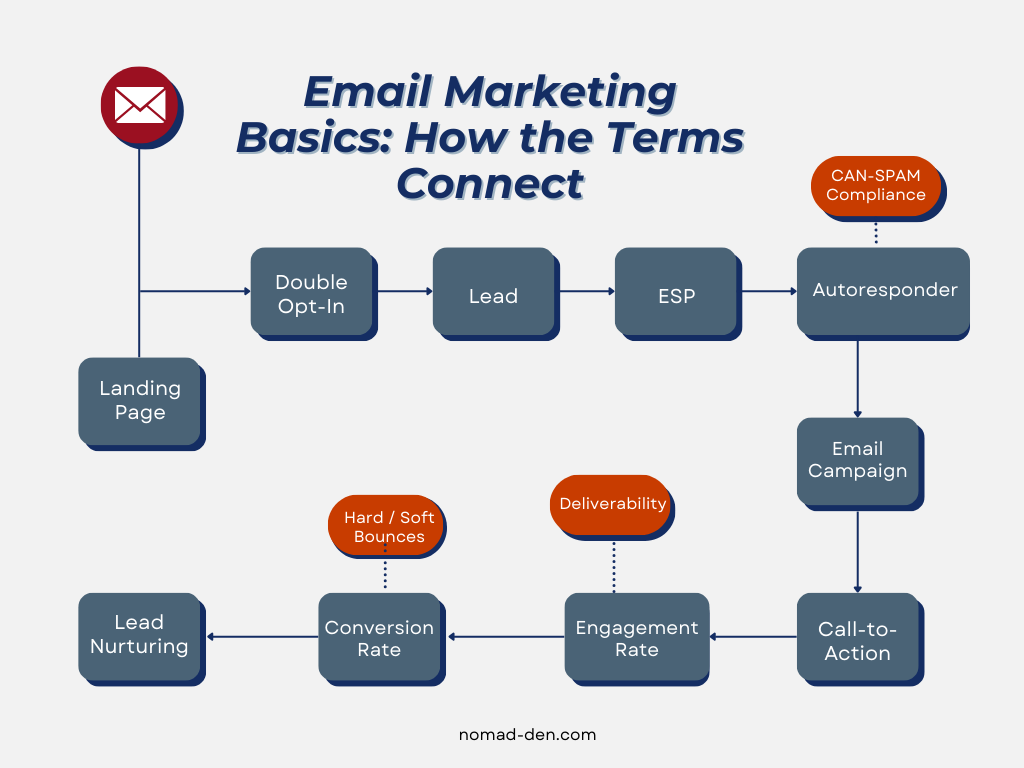 Email Marketing Basics: How the Terms Connect

CAN-SPAM Compliance

Double Opt-In

Lead

ESP

Autoresponder

Landing Page

Email Campaign

Hard / Soft Bounces

Deliverability

Lead Nurturing

Conversion Rate

Engagement Rate

Call-to-Action

nomad-den.com